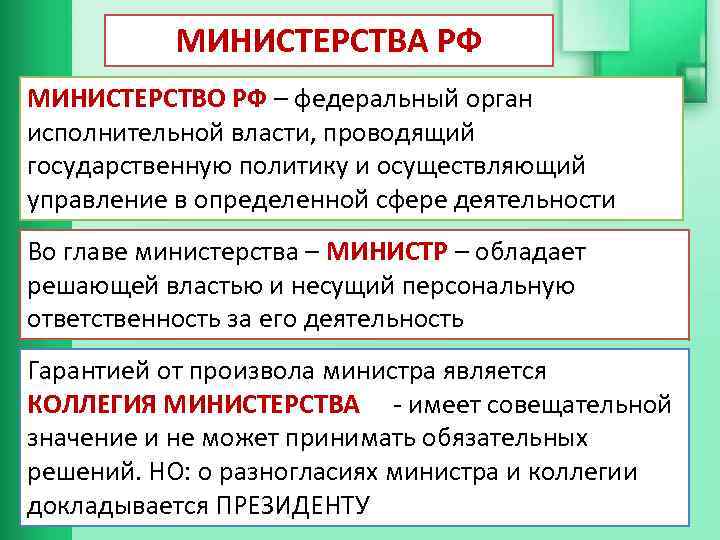 МИНИСТЕРСТВА РФ

МИНИСТЕРСТВО РФ – федеральный орган исполнительной власти, проводящий государственную политику и осуществляющий управление в определенной сфере деятельности

Во главе министерства – МИНИСТР – обладает решающей властью и несущий персональную ответственность за его деятельность

Гарантией от произвола министра является КОЛЛЕГИЯ МИНИСТЕРСТВА - имеет совещательной значение и не может принимать обязательных решений. НО: о разногласиях министра и коллегии докладывается ПРЕЗИДЕНТУ